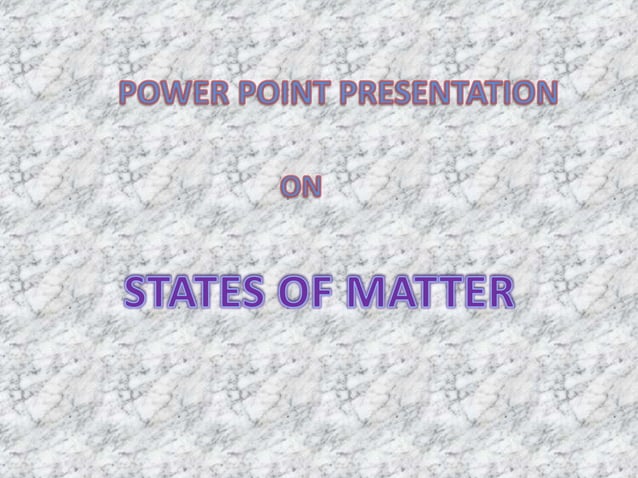 POWER POINT PRESENTATION

ON

STATES OF MATTER